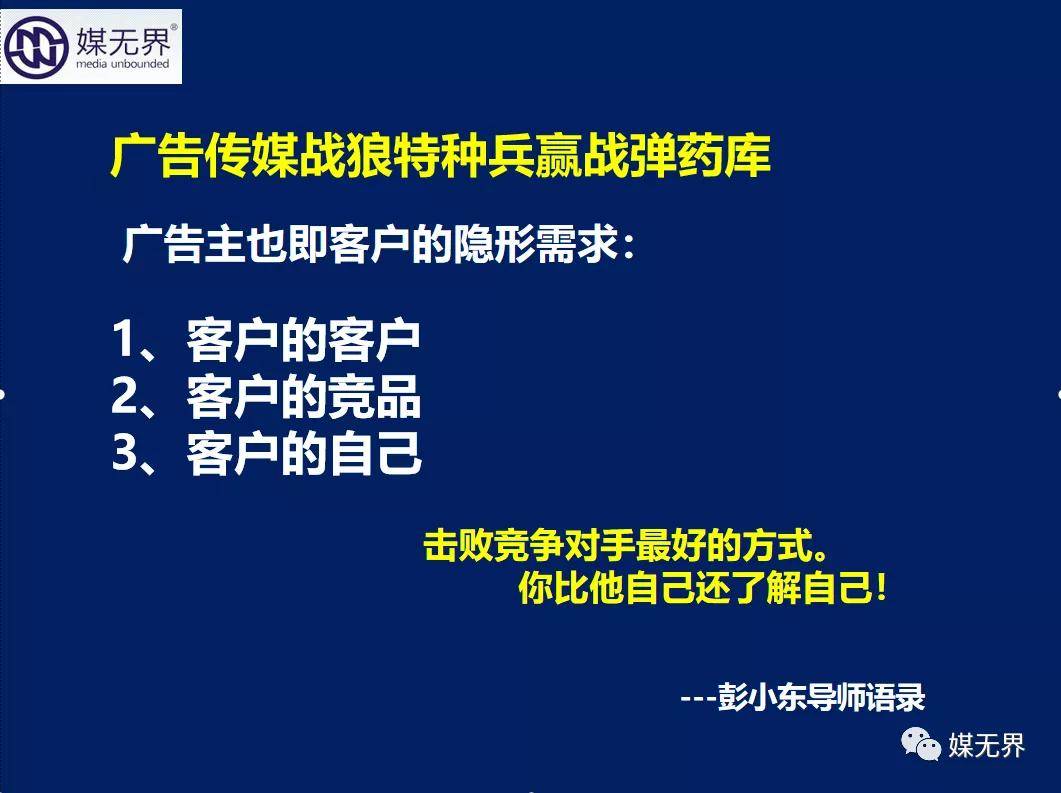 媒无界®
media unbounded

广告传媒战狼特种兵赢战弹药库

广告主也即客户的隐形需求：

1、客户的客户
2、客户的竞品
3、客户的自己

击败竞争对手最好的方式。
你比他自己还了解自己！

---彭小东导师语录

媒无界